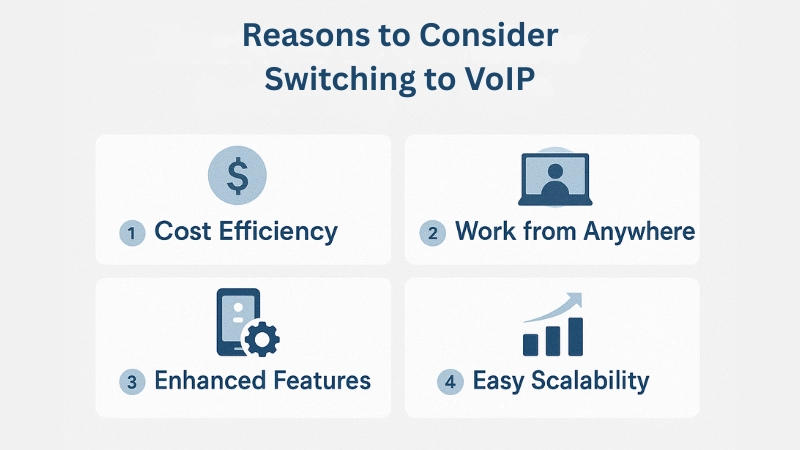 Reasons to Consider Switching to VoIP

$

1 Cost Efficiency

2 Work from Anywhere

3 Enhanced Features

4 Easy Scalability